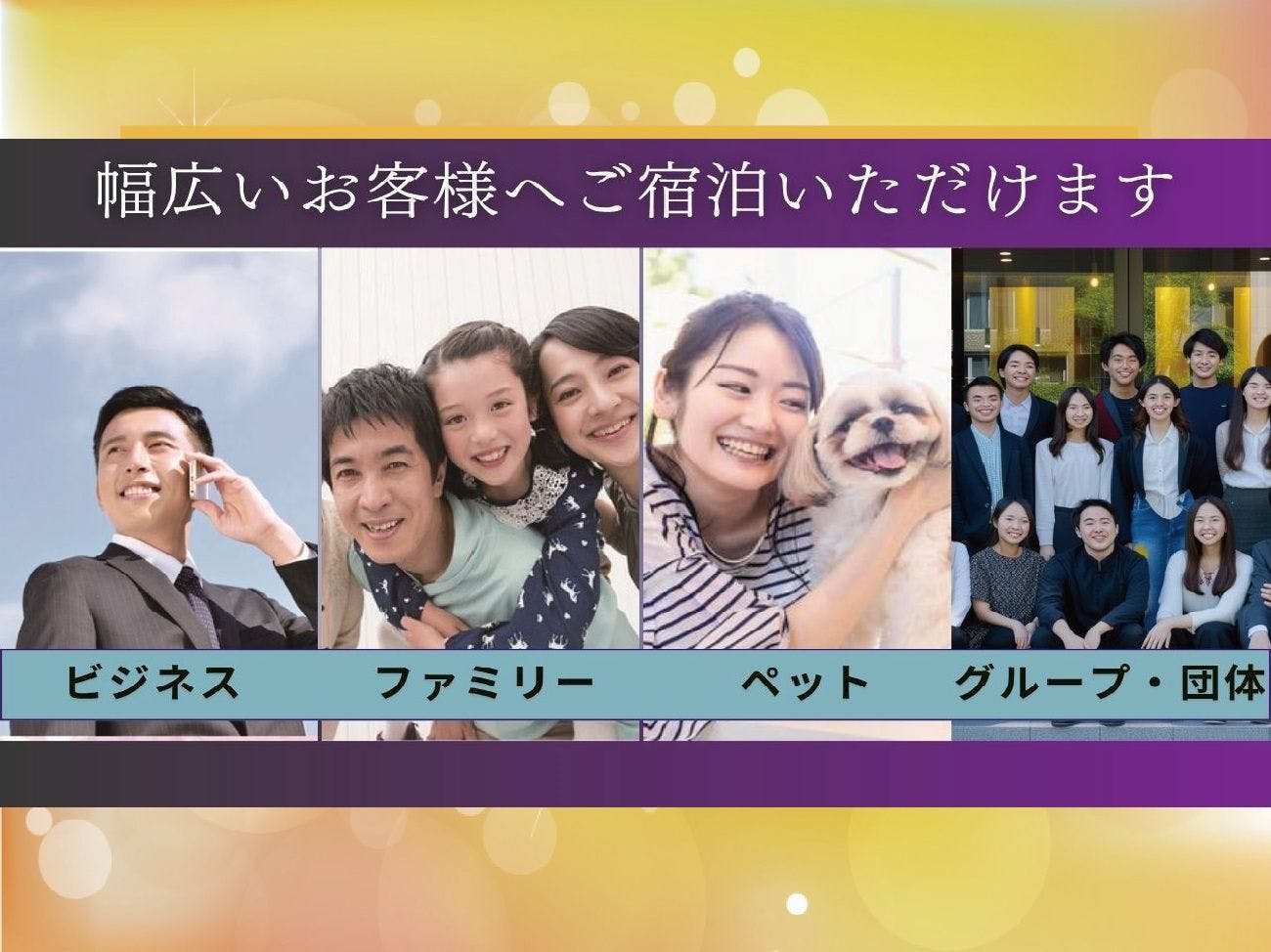 幅広いお客様へご宿泊いただけます

ビジネス　ファミリー　ペット　グループ・団体